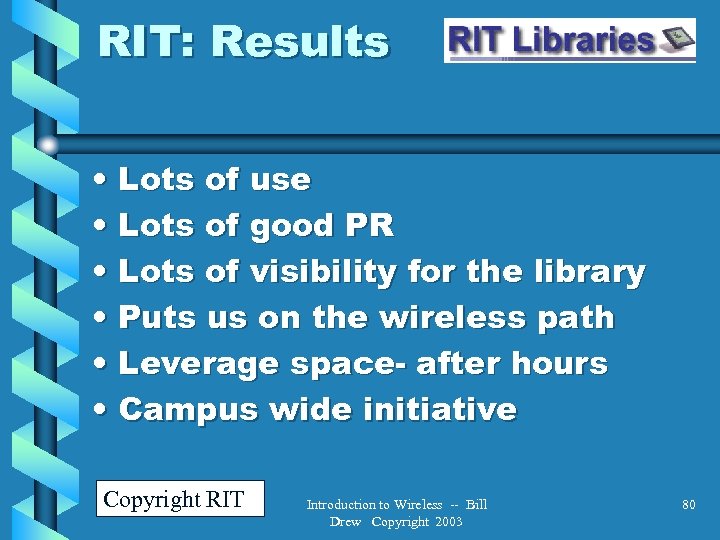 RIT: Results

RIT Libraries

• Lots of use
• Lots of good PR
• Lots of visibility for the library
• Puts us on the wireless path
• Leverage space- after hours
• Campus wide initiative

Copyright RIT

Introduction to Wireless -- Bill Drew Copyright 2003

80